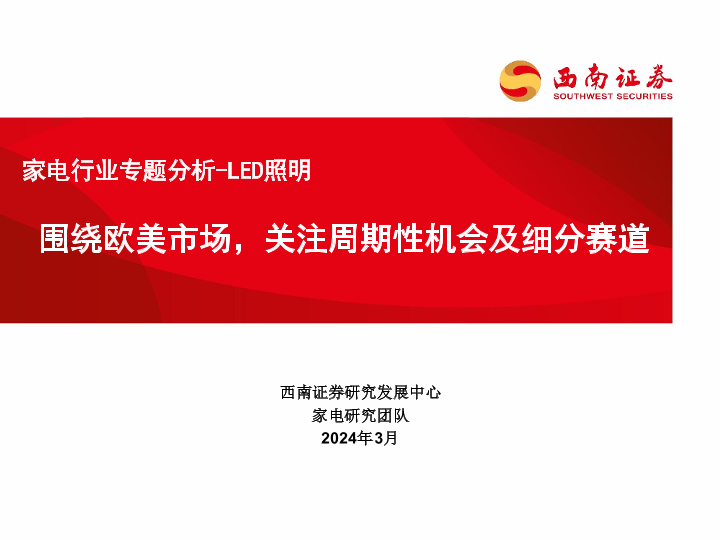 西南证券
SOUTHWEST SECURITIES

家电行业专题分析-LED照明

围绕欧美市场，关注周期性机会及细分赛道

西南证券研究发展中心
家电研究团队
2024年3月